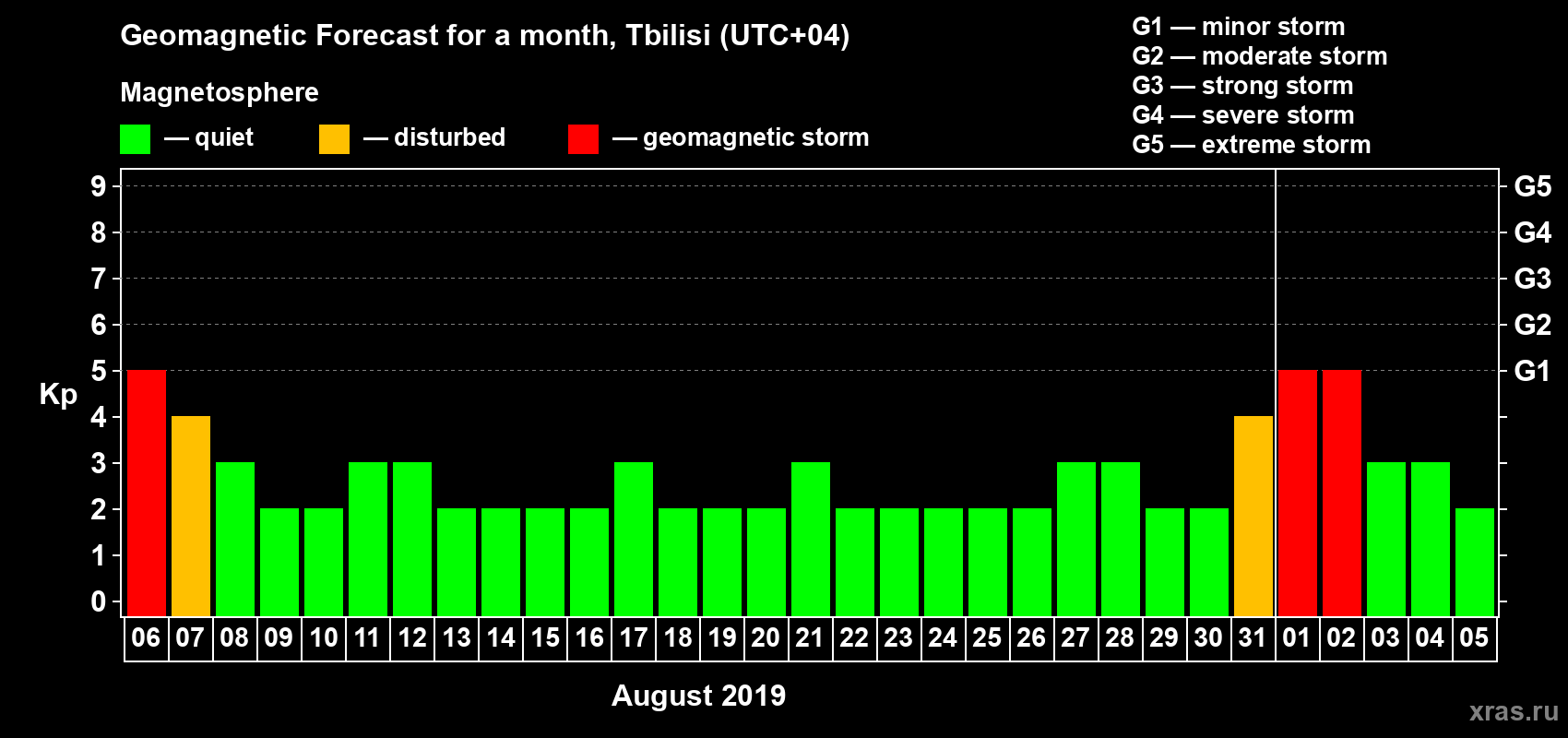 Geomagnetic Forecast for a month, Tbilisi (UTC+04)

Magnetosphere

— quiet — disturbed — geomagnetic storm

G1 — minor storm
G2 — moderate storm
G3 — strong storm
G4 — severe storm
G5 — extreme storm

Kp

9 8 7 6 5 4 3 2 1 0

G5 G4 G3 G2 G1

06 07 08 09 10 11 12 13 14 15 16 17 18 19 20 21 22 23 24 25 26 27 28 29 30 31 01 02 03 04 05

August 2019

xras.ru